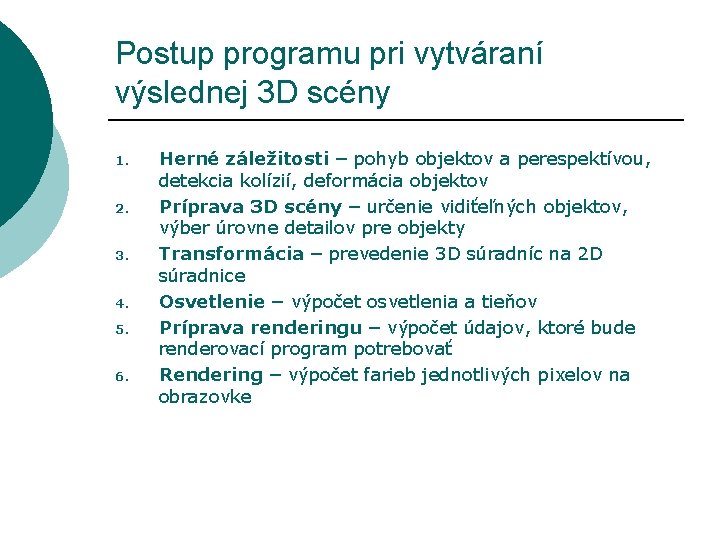 Postup programu pri vytváraní výslednej 3D scény

1. Herné záležitosti – pohyb objektov a perespektívou, detekcia kolízií, deformácia objektov
2. Príprava 3D scény – určenie viditeľných objektov, výber úrovne detailov pre objekty
3. Transformácia – prevedenie 3D súradníc na 2D súradnice
4. Osvetlenie – výpočet osvetlenia a tieňov
5. Príprava renderingu – výpočet údajov, ktoré bude renderovací program potrebovať
6. Rendering – výpočet farieb jednotlivých pixelov na obrazovke